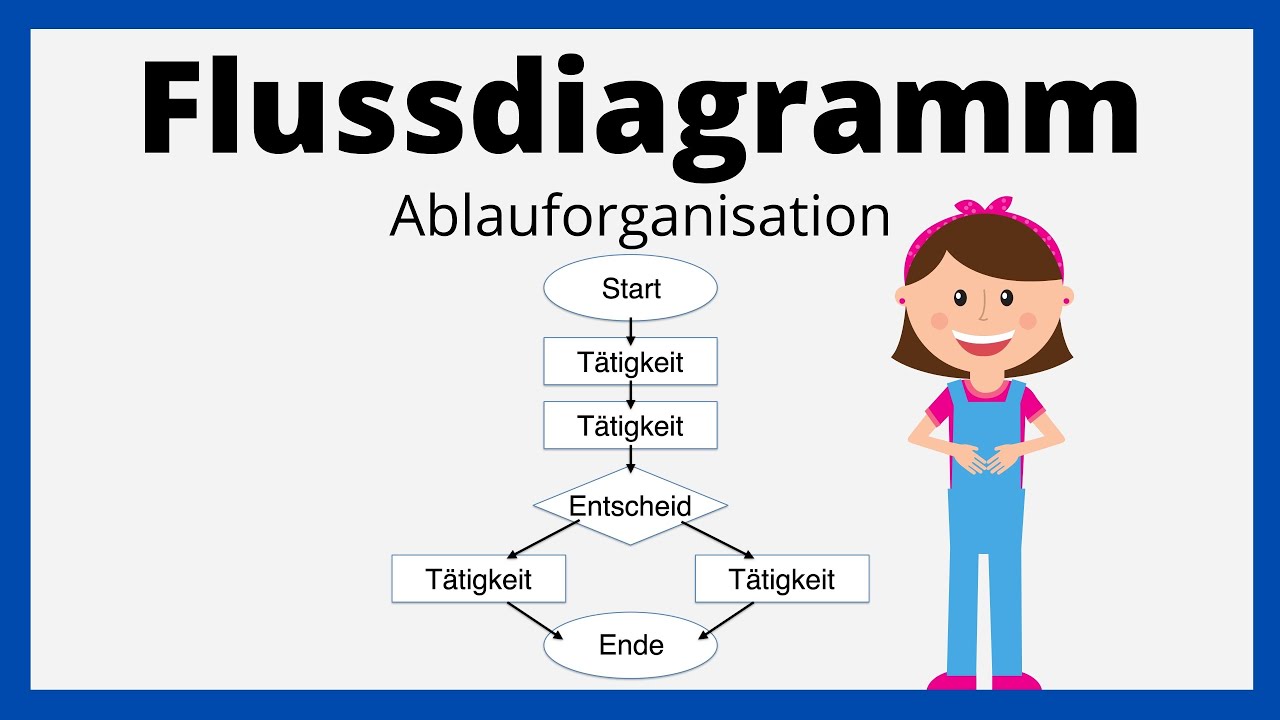 Flussdiagramm

Ablauforganisation

Start

Tätigkeit

Tätigkeit

Entscheid

Tätigkeit

Tätigkeit

Ende